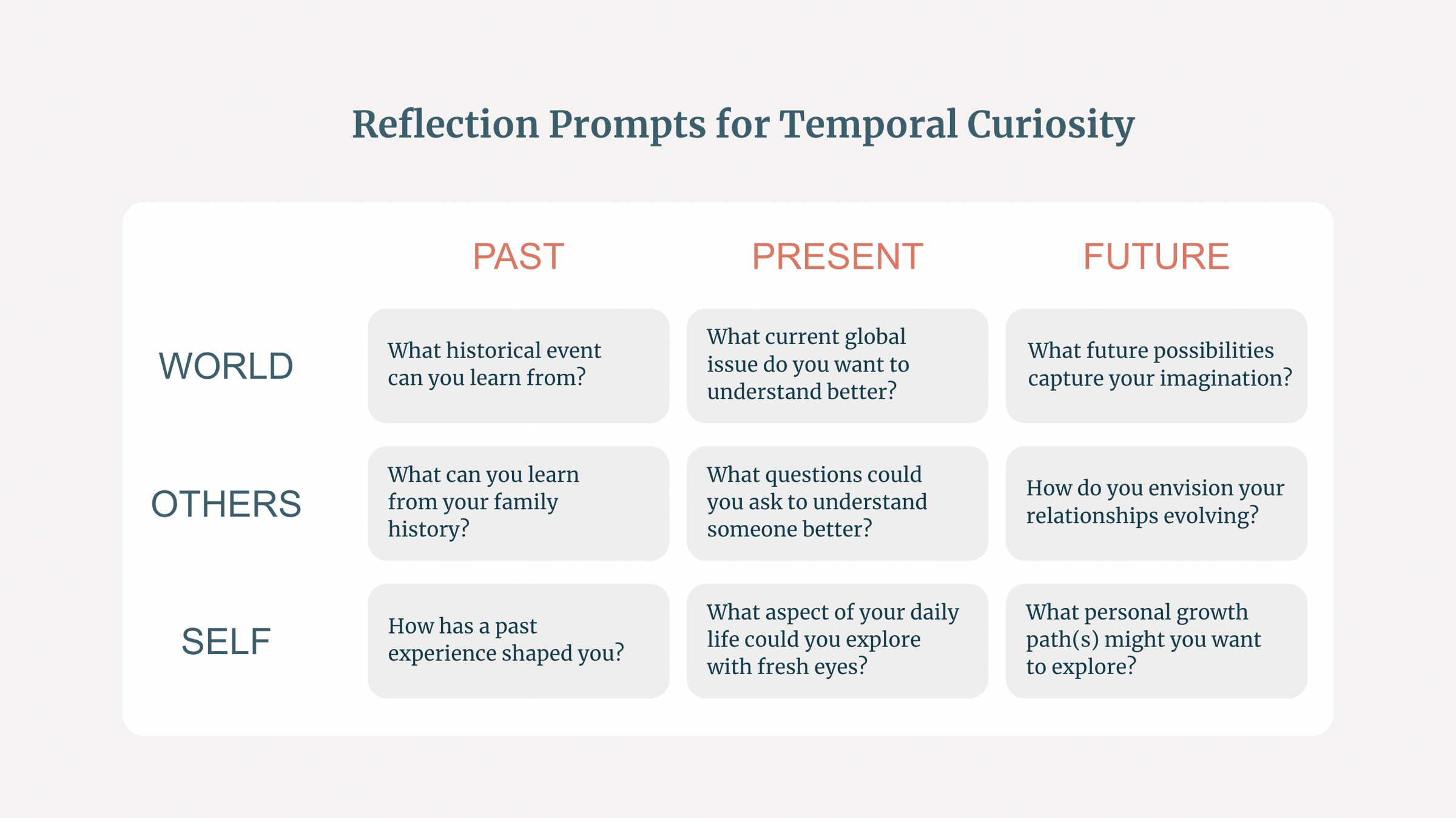 Reflection Prompts for Temporal Curiosity

| | PAST | PRESENT | FUTURE |
|---|---|---|---|
| WORLD | What historical event can you learn from? | What current global issue do you want to understand better? | What future possibilities capture your imagination? |
| OTHERS | What can you learn from your family history? | What questions could you ask to understand someone better? | How do you envision your relationships evolving? |
| SELF | How has a past experience shaped you? | What aspect of your daily life could you explore with fresh eyes? | What personal growth path(s) might you want to explore? |